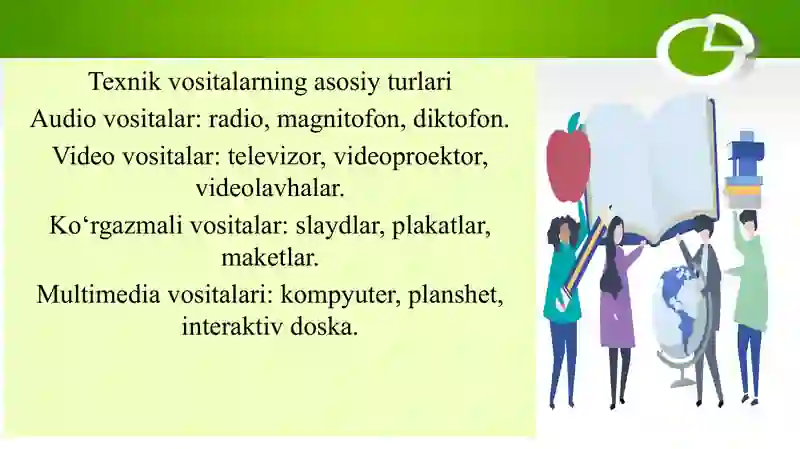 Texnik vositalarning asosiy turlari

Audio vositalar: radio, magnitofon, diktofon.

Video vositalar: televizor, videoproektor, videolavhalar.

Ko‘rgazmali vositalar: slaydlar, plakatlar, maketlar.

Multimedia vositalari: kompyuter, planshet, interaktiv doska.